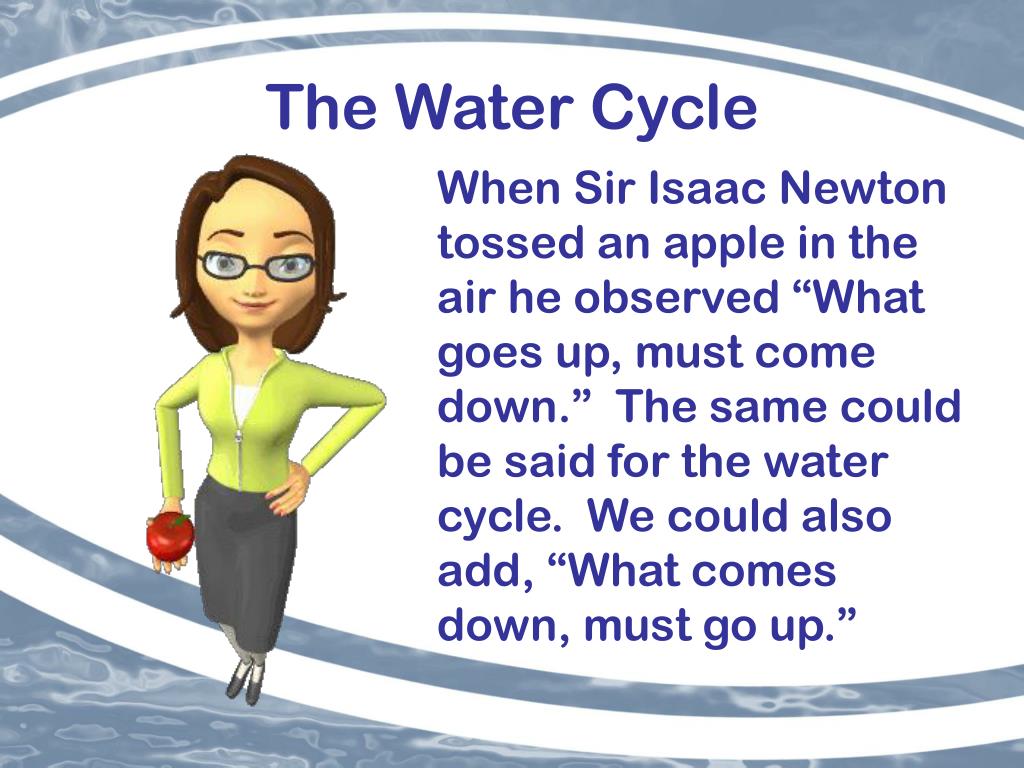 The Water Cycle

When Sir Isaac Newton tossed an apple in the air he observed “What goes up, must come down.” The same could be said for the water cycle. We could also add, “What comes down, must go up.”